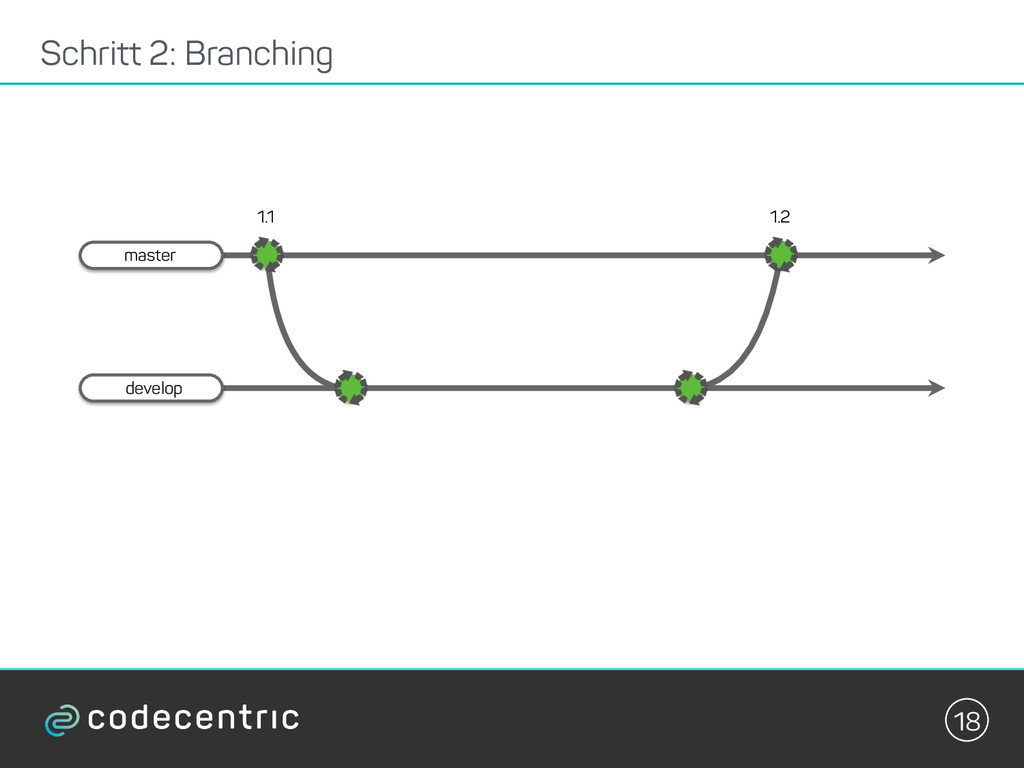 Schritt 2: Branching

1.1

1.2

master

develop

codecentric

18